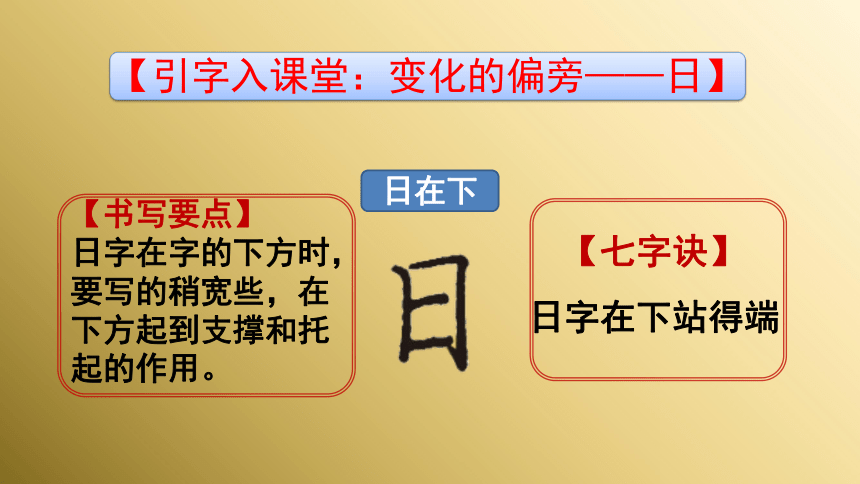 【引字入课堂：变化的偏旁——日】

日在下

【书写要点】
日字在字的下方时，要写的稍宽些，在下方起到支撑和托起的作用。

日

【七字诀】
日字在下站得端